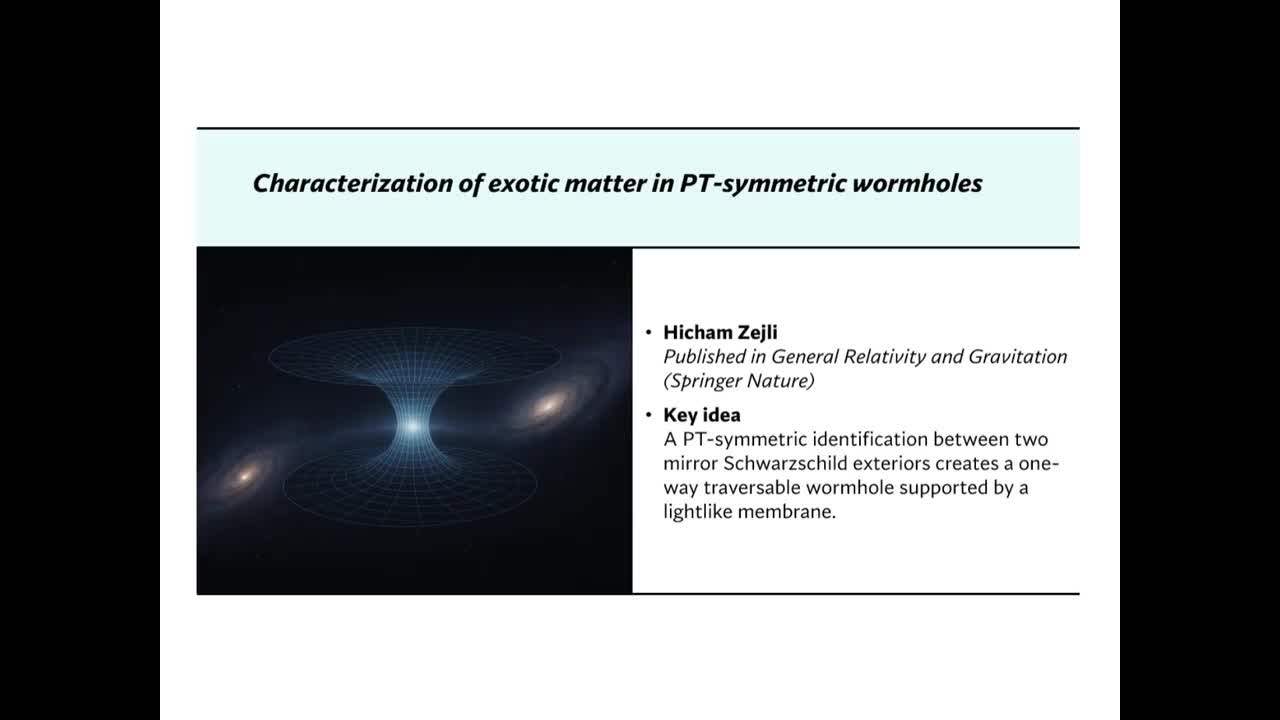 Characterization of exotic matter in PT-symmetric wormholes

• Hicham Zejli
Published in General Relativity and Gravitation (Springer Nature)

• Key idea
A PT-symmetric identification between two mirror Schwarzschild exteriors creates a one-way traversable wormhole supported by a lightlike membrane.